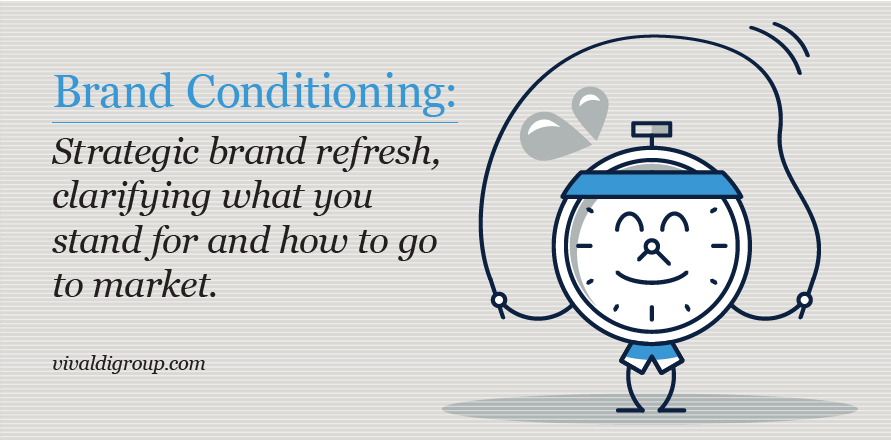 Brand Conditioning:

Strategic brand refresh, clarifying what you stand for and how to go to market.

vivaldigroup.com